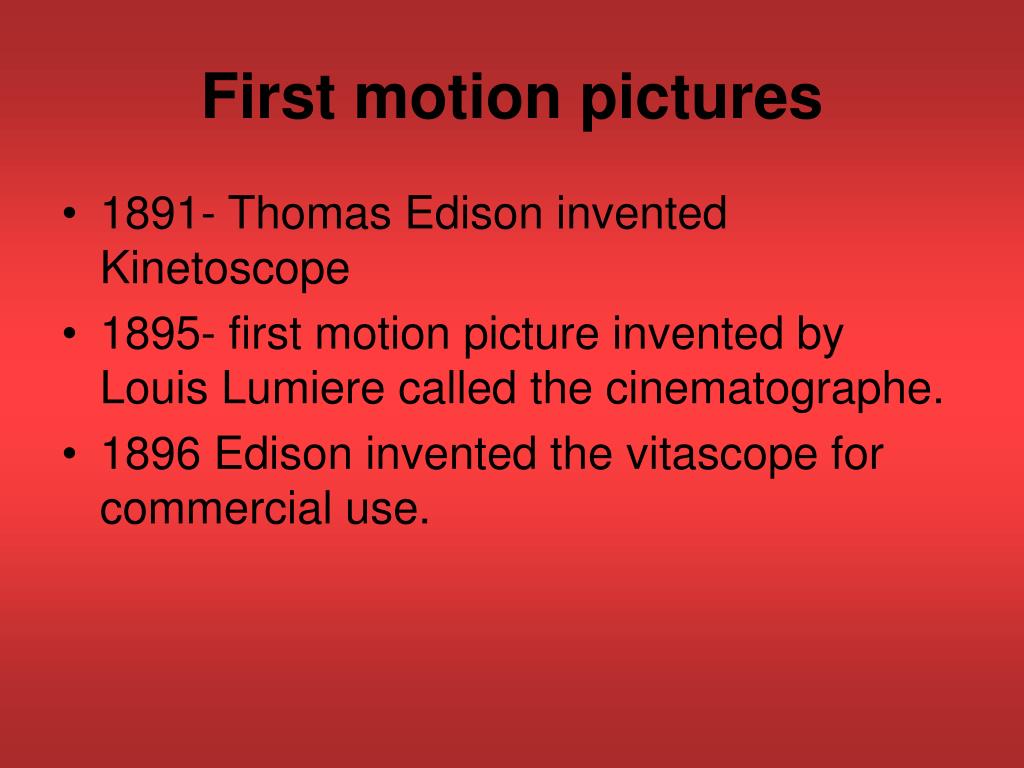 First motion pictures

• 1891- Thomas Edison invented Kinetoscope
• 1895- first motion picture invented by Louis Lumiere called the cinematographe.
• 1896 Edison invented the vitascope for commercial use.